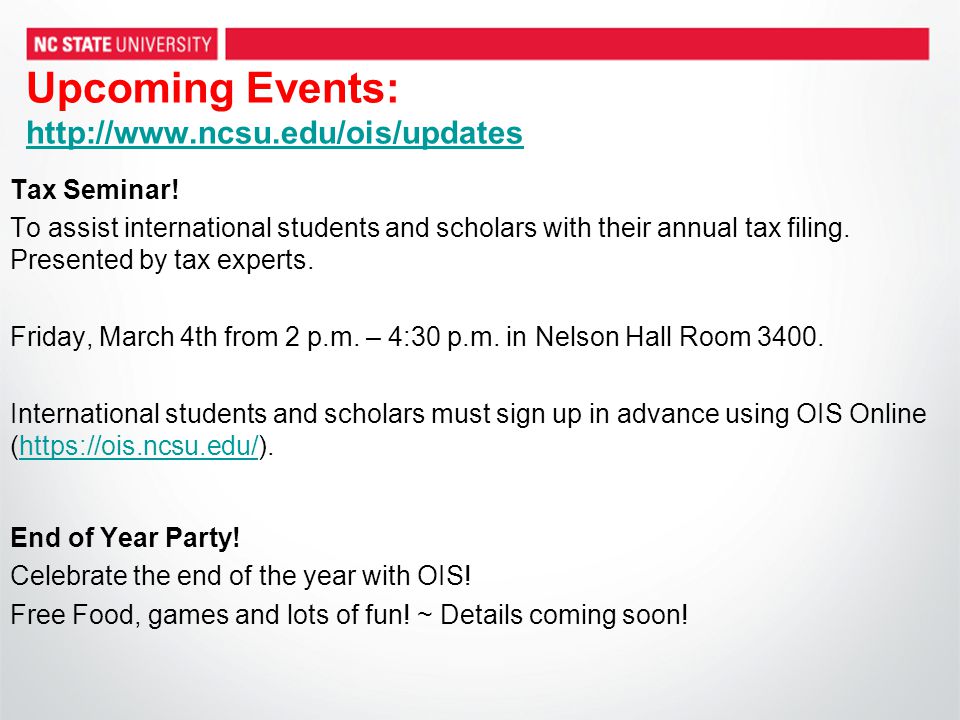 NC STATE UNIVERSITY

Upcoming Events:
http://www.ncsu.edu/ois/updates

Tax Seminar!

To assist international students and scholars with their annual tax filing. Presented by tax experts.

Friday, March 4th from 2 p.m. – 4:30 p.m. in Nelson Hall Room 3400.

International students and scholars must sign up in advance using OIS Online (https://ois.ncsu.edu/).

End of Year Party!

Celebrate the end of the year with OIS!

Free Food, games and lots of fun! ~ Details coming soon!